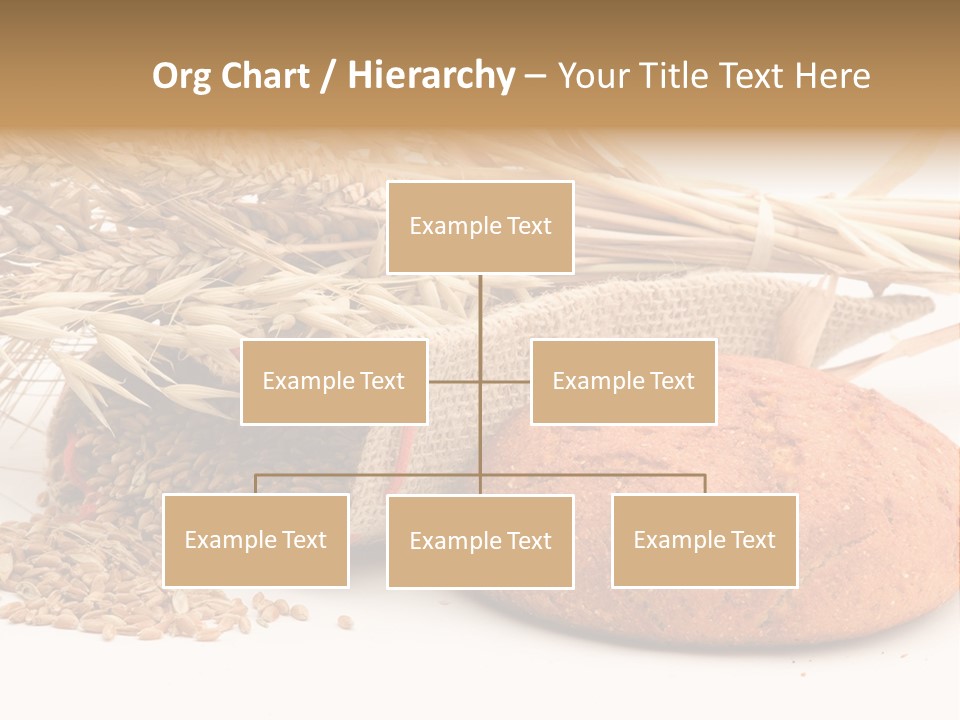 Org Chart / Hierarchy – Your Title Text Here

Example Text

Example Text

Example Text

Example Text

Example Text

Example Text